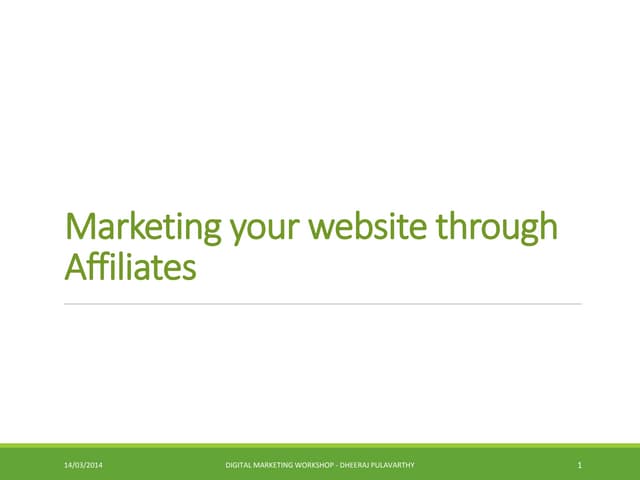 Marketing your website through Affiliates

14/03/2014

DIGITAL MARKETING WORKSHOP - DHEERAJ PULAVARTHY

1